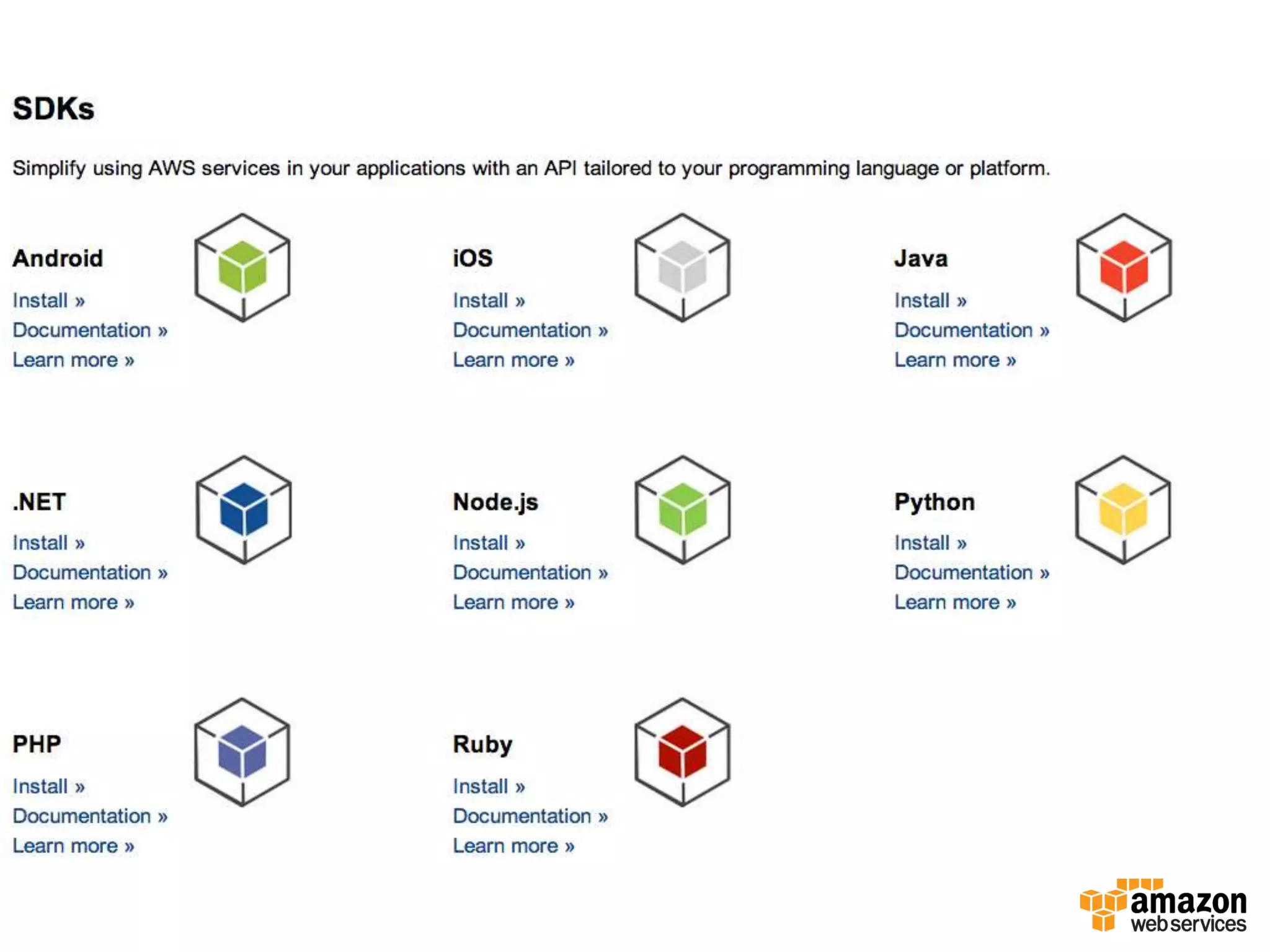 SDKs

Simplify using AWS services in your applications with an API tailored to your programming language or platform.

Android
Install »
Documentation »
Learn more »

iOS
Install »
Documentation »
Learn more »

Java
Install »
Documentation »
Learn more »

.NET
Install »
Documentation »
Learn more »

Node.js
Install »
Documentation »
Learn more »

Python
Install »
Documentation »
Learn more »

PHP
Install »
Documentation »
Learn more »

Ruby
Install »
Documentation »
Learn more »

amazon
web services